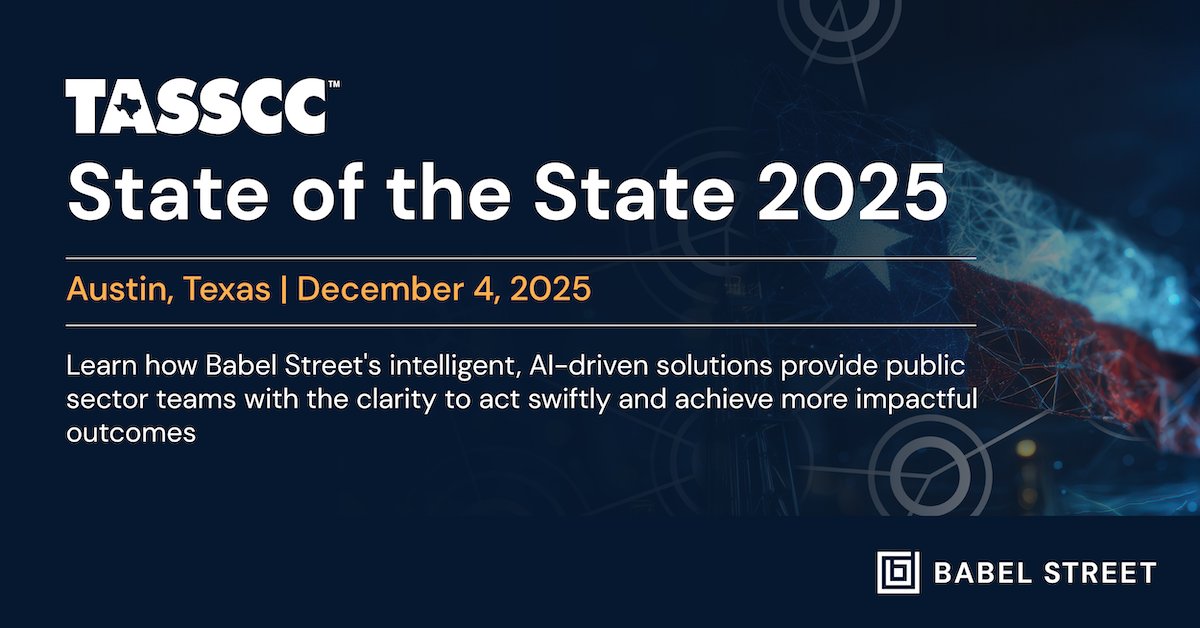 TASSCC™
State of the State 2025

Austin, Texas | December 4, 2025

Learn how Babel Street's intelligent, AI-driven solutions provide public sector teams with the clarity to act swiftly and achieve more impactful outcomes

BABEL STREET